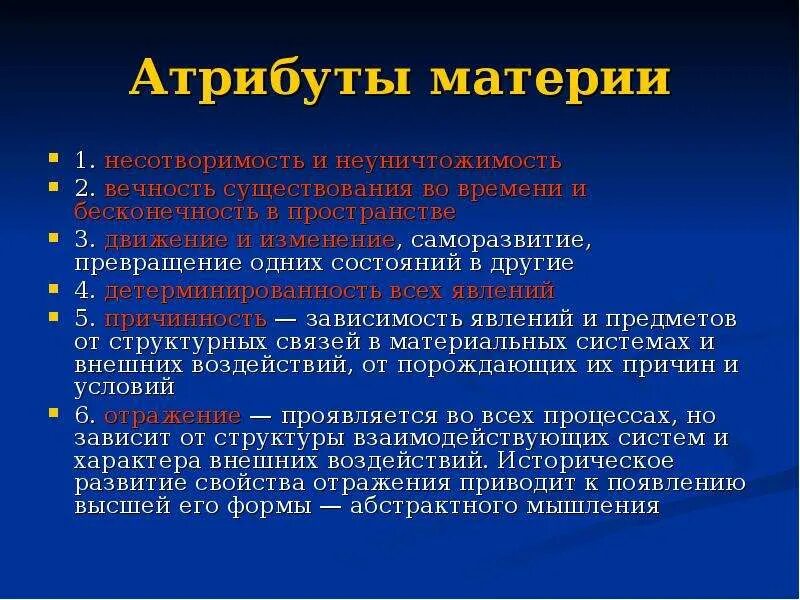 Атрибуты материи

1. несотворимость и неуничтожимость
2. вечность существования во времени и бесконечность в пространстве
3. движение и изменение, саморазвитие, превращение одних состояний в другие
4. детерминированность всех явлений
5. причинность — зависимость явлений и предметов от структурных связей в материальных системах и внешних воздействий, от порождающих их причин и условий
6. отражение — проявляется во всех процессах, но зависит от структуры взаимодействующих систем и характера внешних воздействий. Историческое развитие свойства отражения приводит к появлению высшей его формы — абстрактного мышления